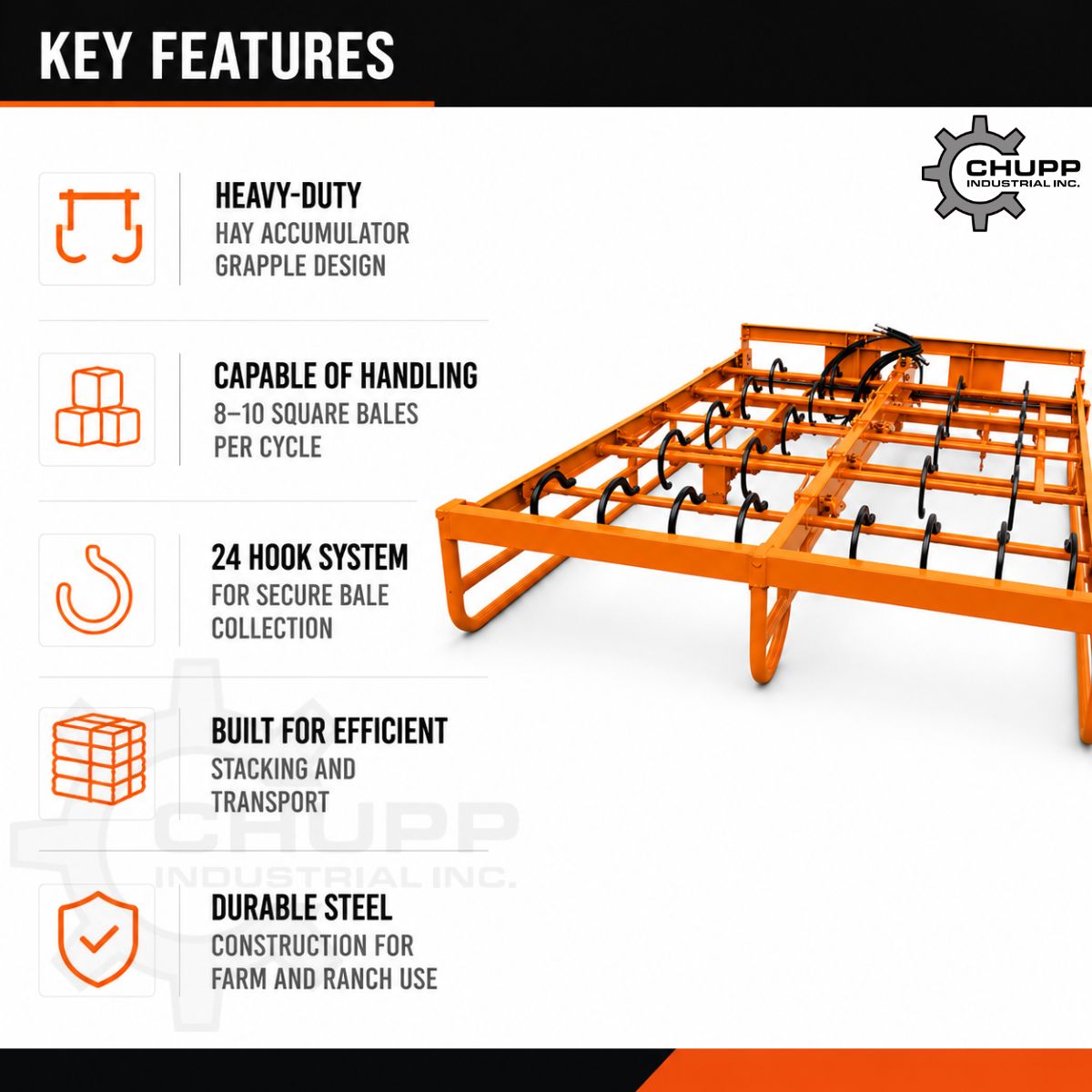 KEY FEATURES

CHUPP
INDUSTRIAL INC.

HEAVY-DUTY
HAY ACCUMULATOR GRAPPLE DESIGN

CAPABLE OF HANDLING
8–10 SQUARE BALES PER CYCLE

24 HOOK SYSTEM
FOR SECURE BALE COLLECTION

BUILT FOR EFFICIENT
STACKING AND TRANSPORT

CHUPP
INDUSTRIAL INC.

DURABLE STEEL
CONSTRUCTION FOR FARM AND RANCH USE